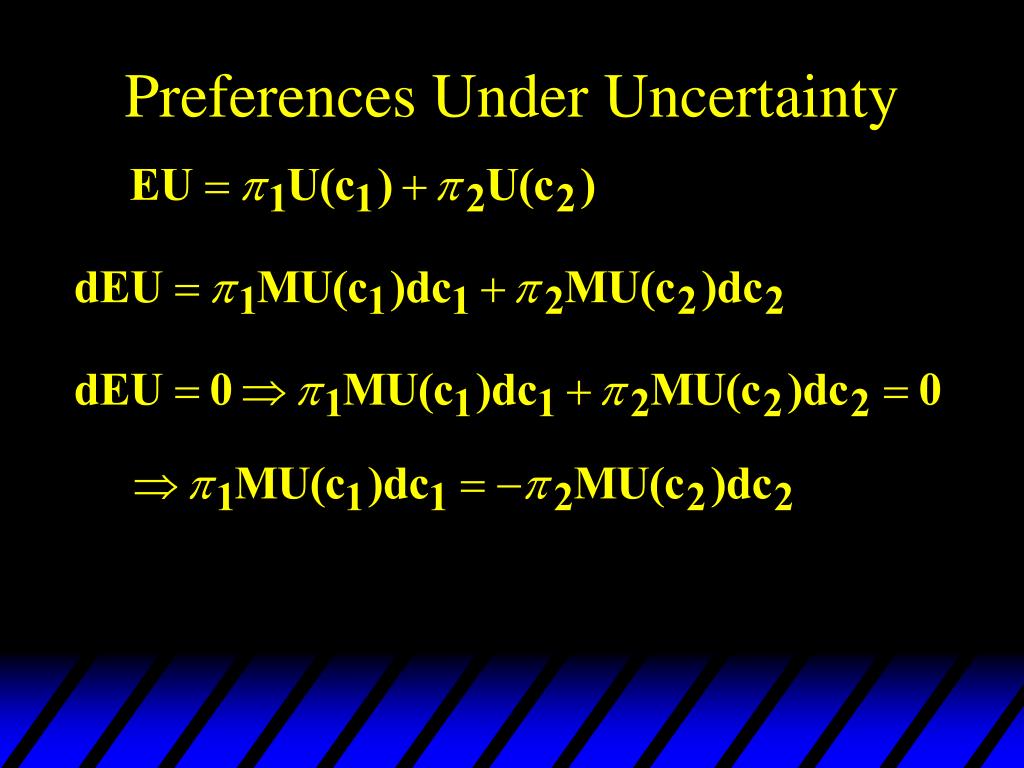 Preferences Under Uncertainty

$EU = \pi_1 U(c_1) + \pi_2 U(c_2)$

$dEU = \pi_1 MU(c_1)dc_1 + \pi_2 MU(c_2)dc_2$

$dEU = 0 \Rightarrow \pi_1 MU(c_1)dc_1 + \pi_2 MU(c_2)dc_2 = 0$

$\Rightarrow \pi_1 MU(c_1)dc_1 = -\pi_2 MU(c_2)dc_2$